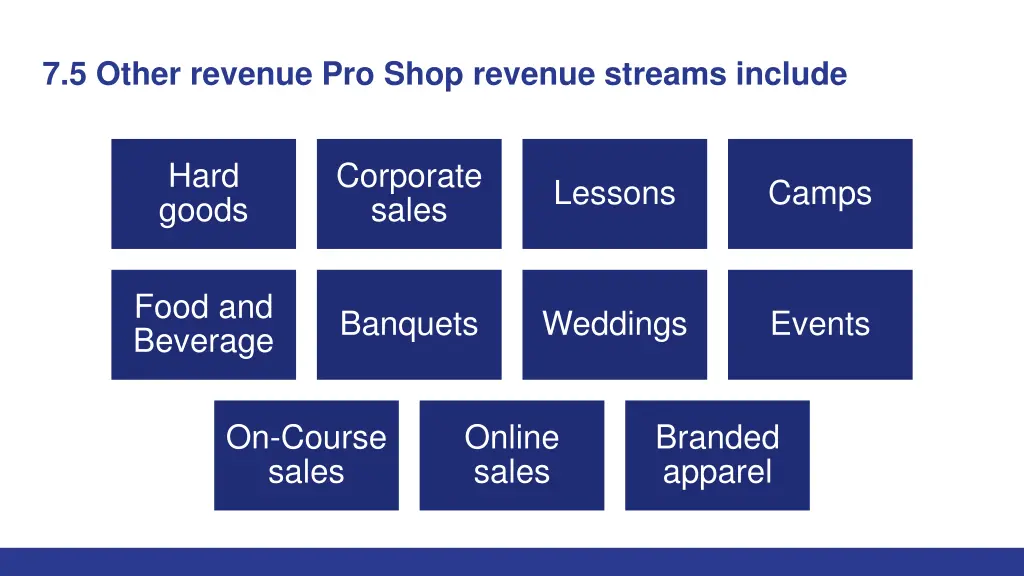 7.5 Other revenue Pro Shop revenue streams include

Hard goods

Corporate sales

Lessons

Camps

Food and Beverage

Banquets

Weddings

Events

On-Course sales

Online sales

Branded apparel